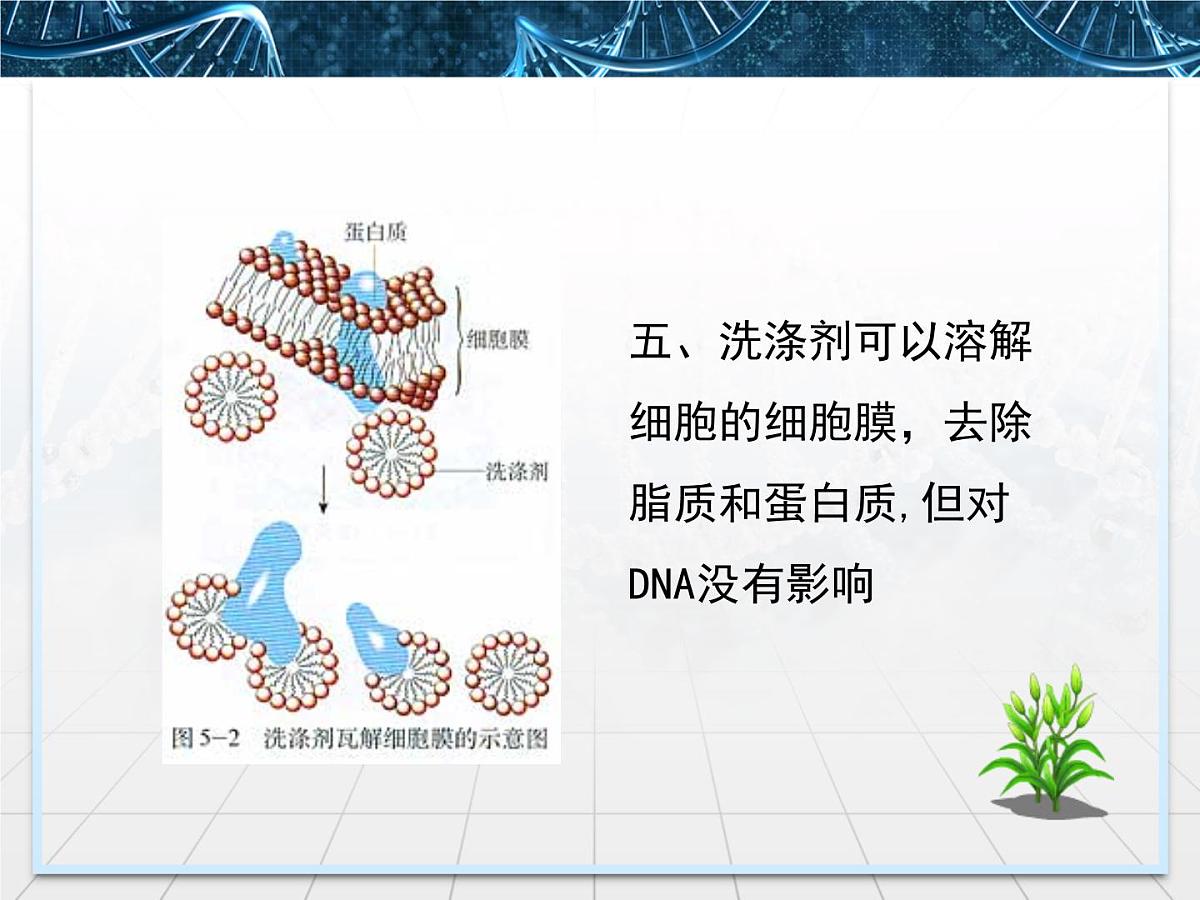 蛋白质

细胞膜

洗涤剂

图 5-2　洗涤剂瓦解细胞膜的示意图

五、洗涤剂可以溶解细胞的细胞膜，去除脂质和蛋白质,但对DNA没有影响